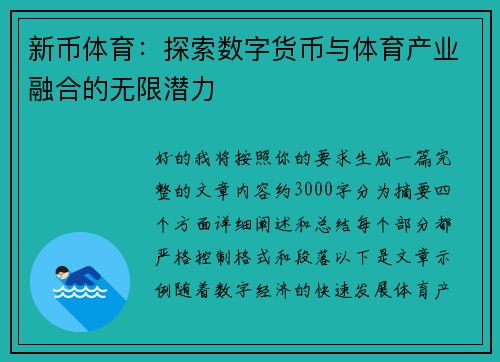 新币体育：探索数字货币与体育产业融合的无限潜力

好的我将按照你的要求生成一篇完整的文章内容约3000字分为摘要四个方面详细阐述和总结每个部分都严格控制格式和段落以下是文章示例随着数字经济的快速发展体育产